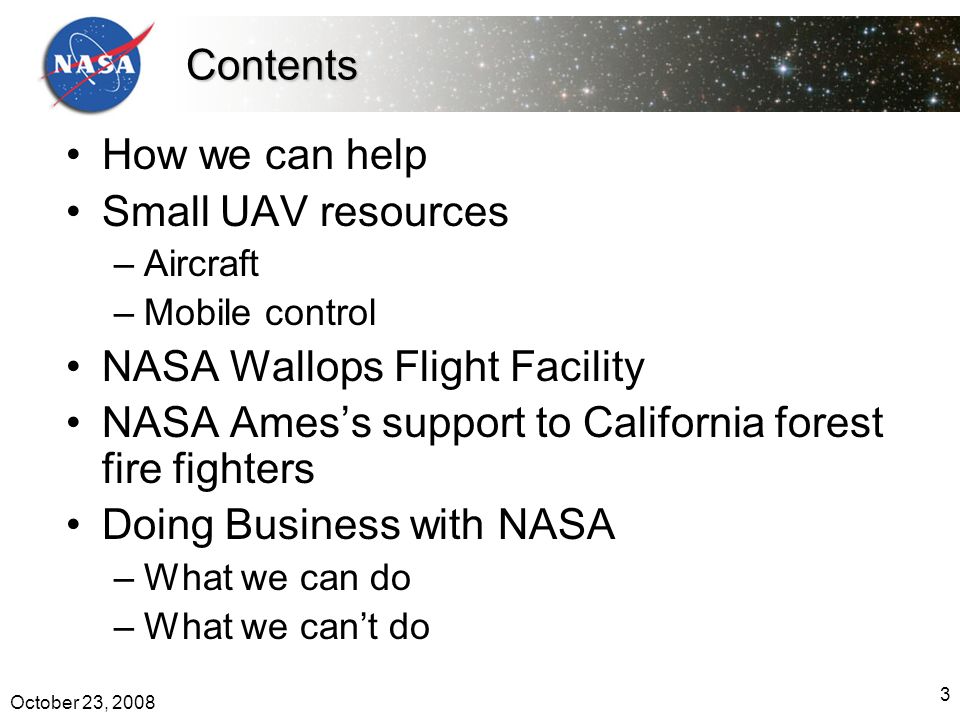 NASA

Contents

• How we can help
• Small UAV resources
– Aircraft
– Mobile control
• NASA Wallops Flight Facility
• NASA Ames's support to California forest fire fighters
• Doing Business with NASA
– What we can do
– What we can't do

October 23, 2008

3